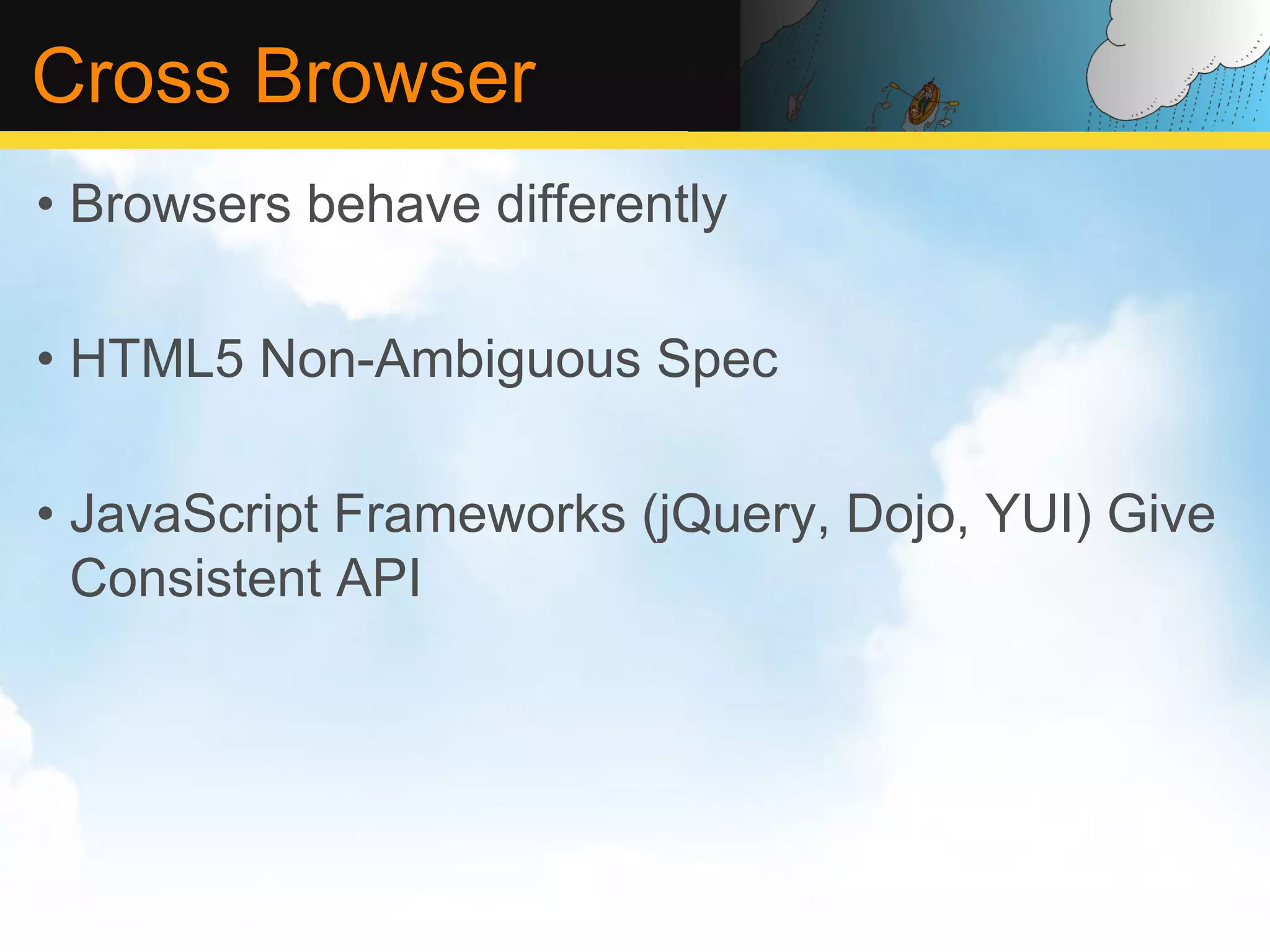 Cross Browser

• Browsers behave differently

• HTML5 Non-Ambiguous Spec

• JavaScript Frameworks (jQuery, Dojo, YUI) Give Consistent API